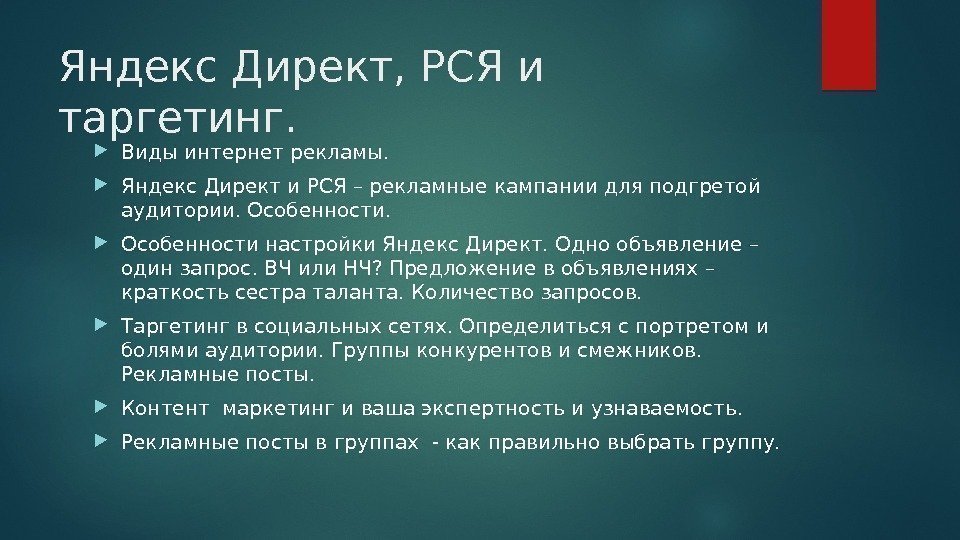 Яндекс Директ, РСЯ и таргетинг.

Виды интернет рекламы.

Яндекс Директ и РСЯ – рекламные кампании для подгретой аудитории. Особенности.

Особенности настройки Яндекс Директ. Одно объявление – один запрос. ВЧ или НЧ? Предложение в объявлениях – краткость сестра таланта. Количество запросов.

Таргетинг в социальных сетях. Определиться с портретом и болями аудитории. Группы конкурентов и смежников. Рекламные посты.

Контент маркетинг и ваша экспертность и узнаваемость.

Рекламные посты в группах - как правильно выбрать группу.